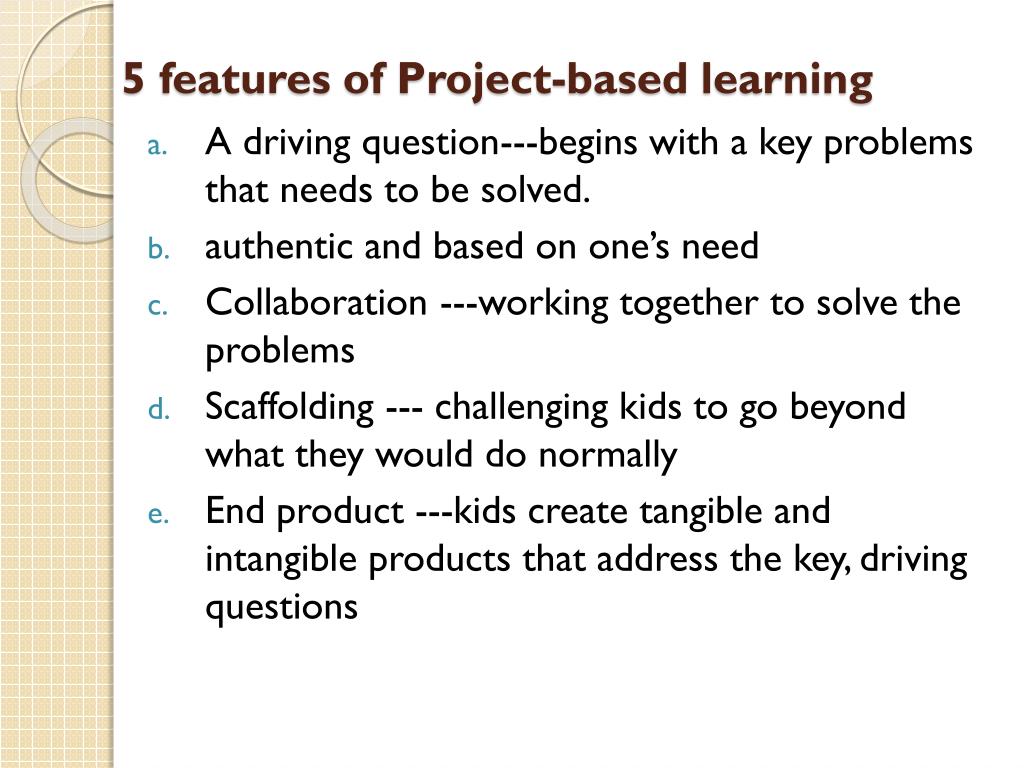 5 features of Project-based learning

a. A driving question---begins with a key problems that needs to be solved.

b. authentic and based on one’s need

c. Collaboration ---working together to solve the problems

d. Scaffolding --- challenging kids to go beyond what they would do normally

e. End product ---kids create tangible and intangible products that address the key, driving questions